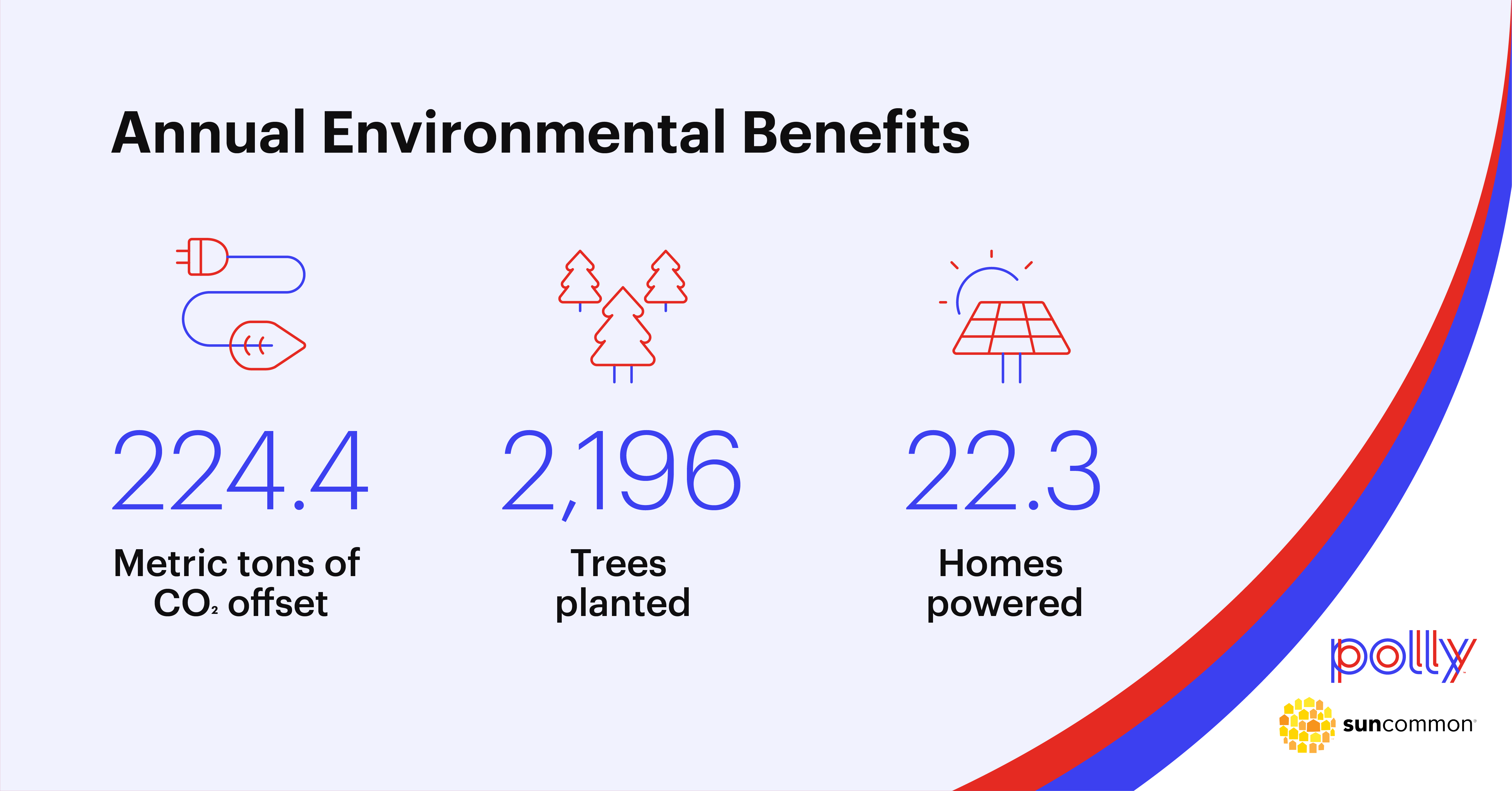 Annual Environmental Benefits

224.4

Metric tons of $CO_2$ offset

2,196

Trees planted

22.3

Homes powered

polly

suncommon